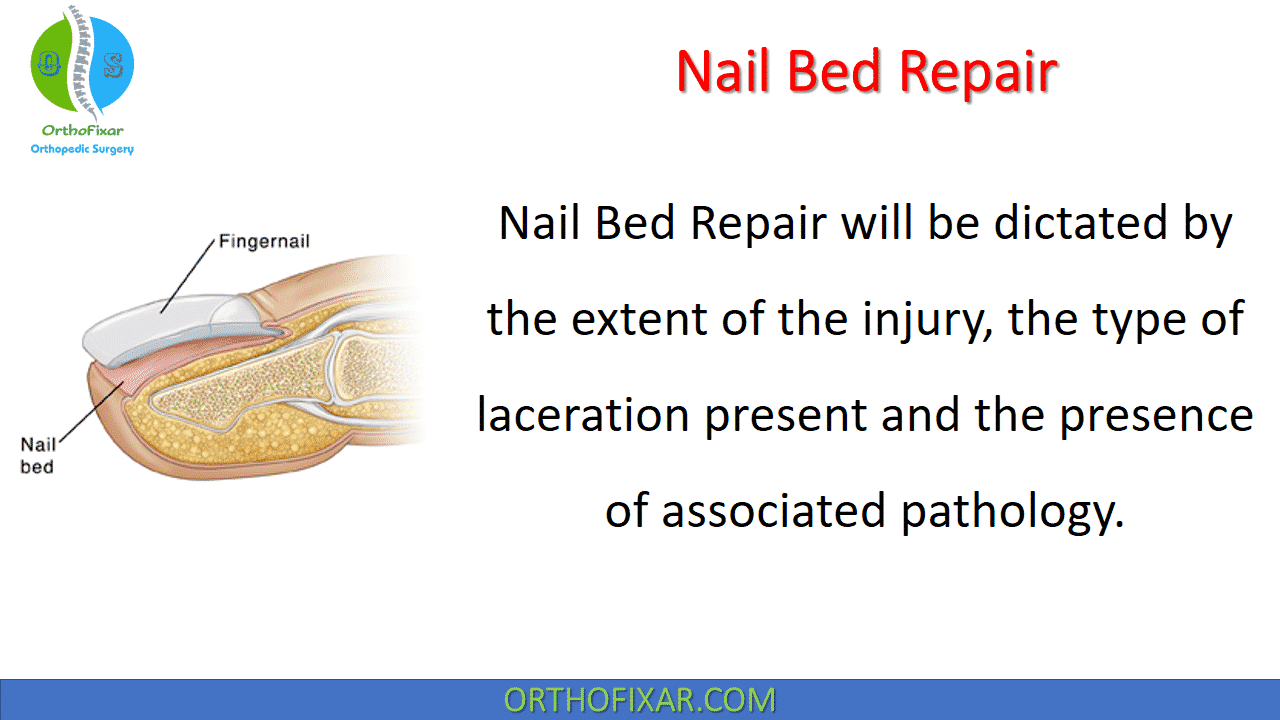 O S
OrthoFixar
Orthopedic Surgery

Nail Bed Repair

Fingernail

Nail bed

Nail Bed Repair will be dictated by the extent of the injury, the type of laceration present and the presence of associated pathology.

ORTHOFIXAR.COM